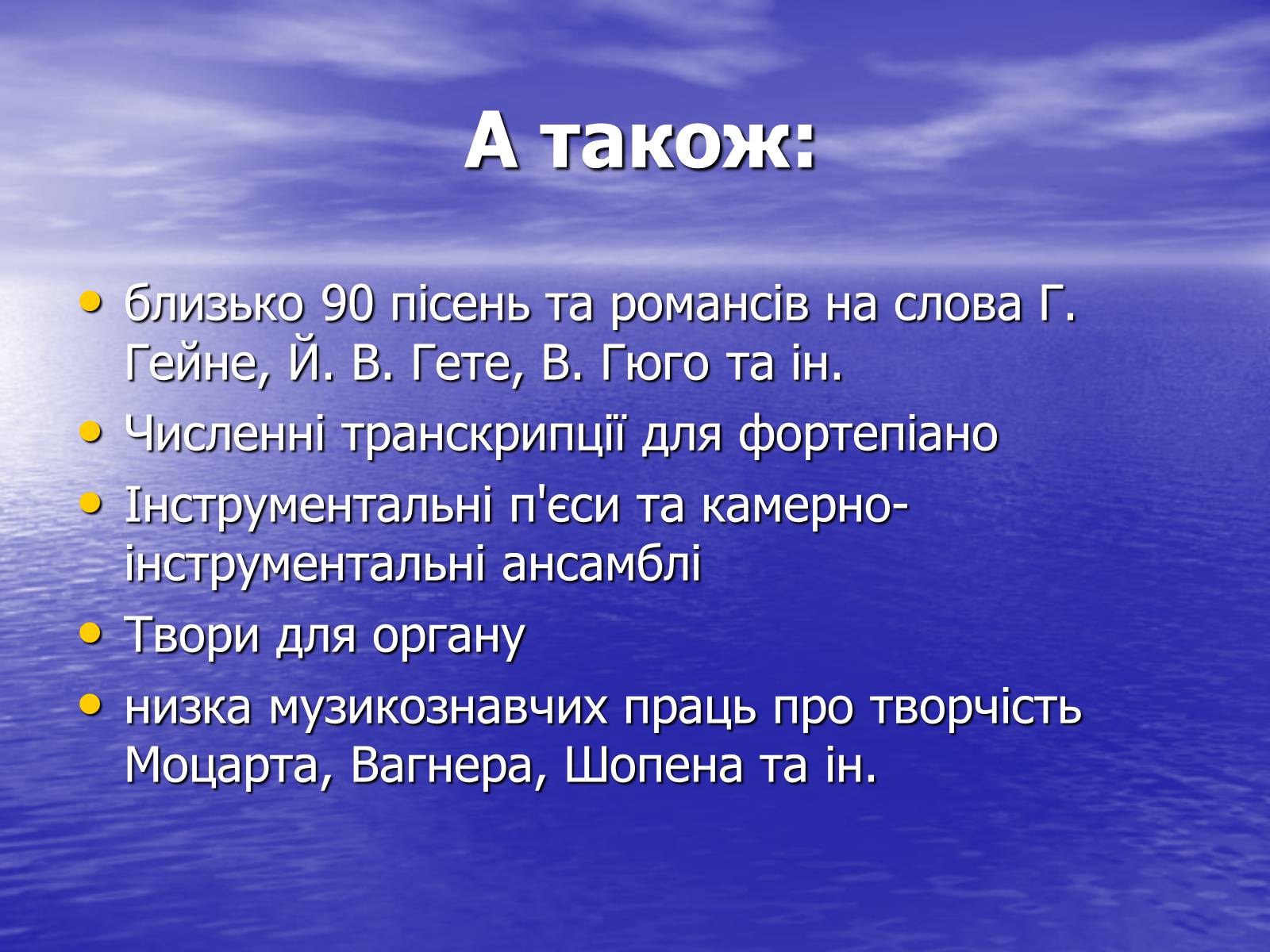 А також:

• близько 90 пісень та романсів на слова Г. Гейне, Й. В. Гете, В. Гюго та ін.
• Численні транскрипції для фортепіано
• Інструментальні п'єси та камерно-інструментальні ансамблі
• Твори для органу
• низка музикознавчих праць про творчість Моцарта, Вагнера, Шопена та ін.